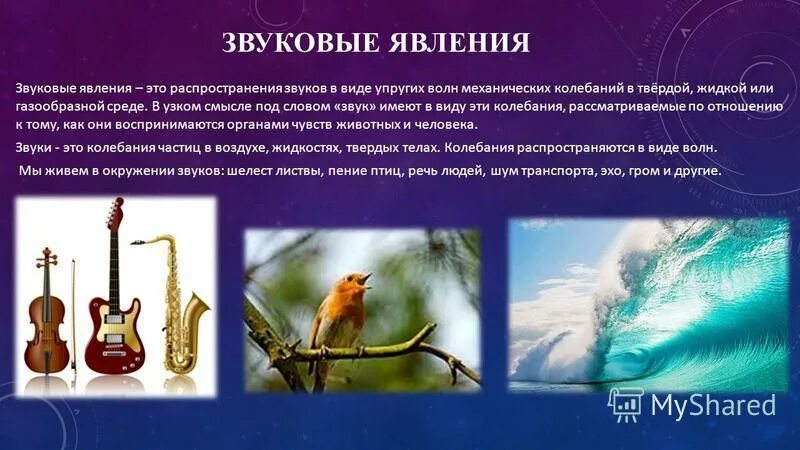 ЗВУКОВЫЕ ЯВЛЕНИЯ

Звуковые явления – это распространения звуков в виде упругих волн механических колебаний в твёрдой, жидкой или газообразной среде. В узком смысле под словом «звук» имеют в виду эти колебания, рассматриваемые по отношению к тому, как они воспринимаются органами чувств животных и человека.

Звуки - это колебания частиц в воздухе, жидкостях, твердых телах. Колебания распространяются в виде волн.

Мы живем в окружении звуков: шелест листвы, пение птиц, речь людей, шум транспорта, эхо, гром и другие.

MyShared